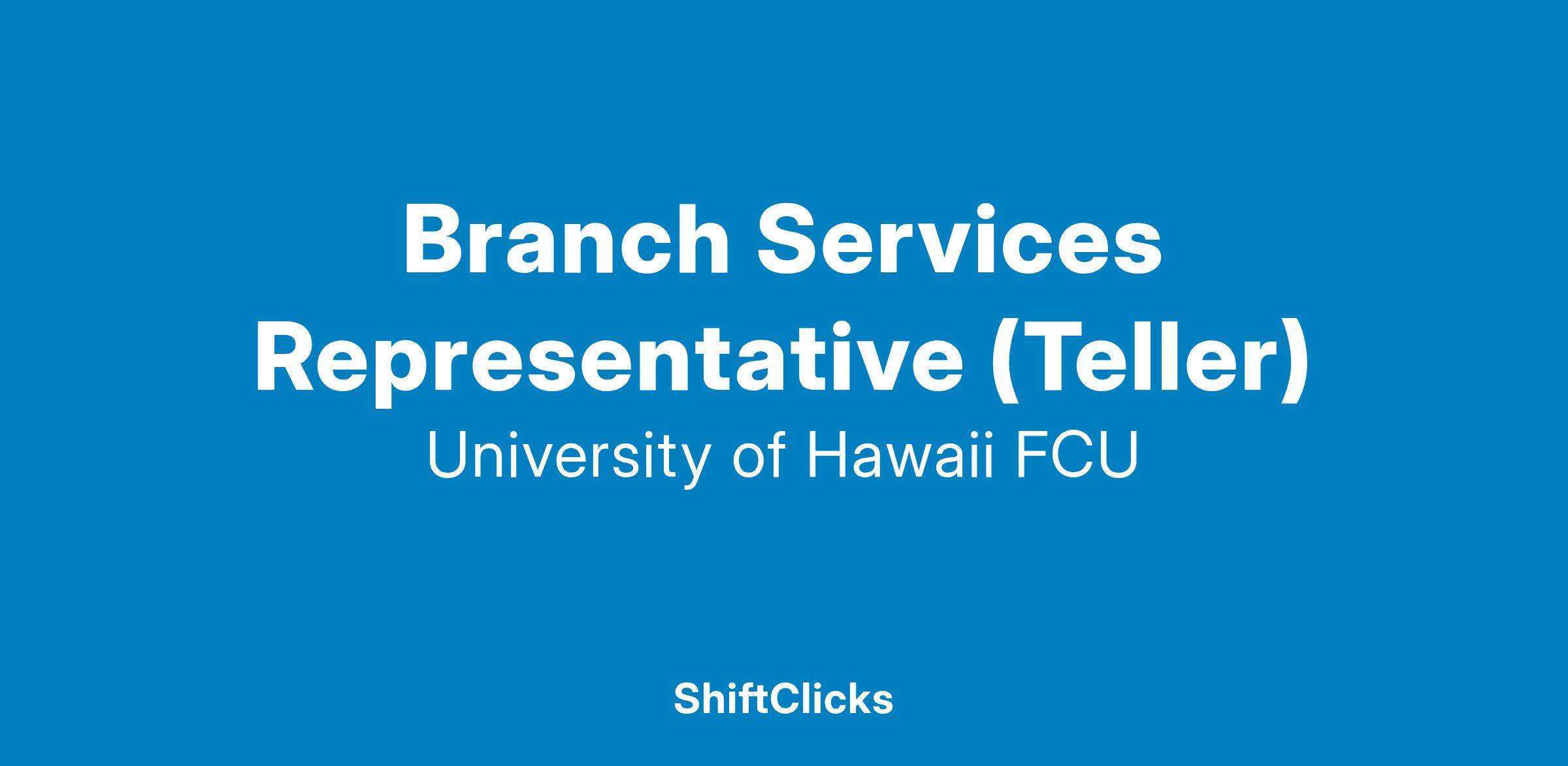 Branch Services Representative (Teller)

University of Hawaii FCU

ShiftClicks